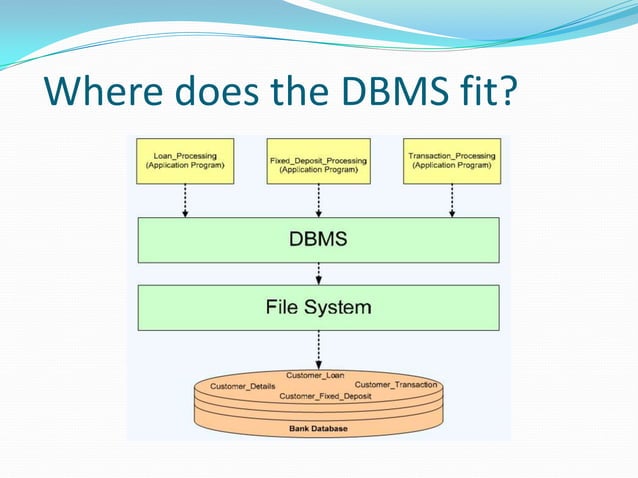 Where does the DBMS fit?

Loan_Processing (Application Program)

Fixed_Deposit_Processing (Application Program)

Transaction_Processing (Application Program)

DBMS

File System

Customer_Loan

Customer_Details

Customer_Transaction

Customer_Fixed_Deposit

Bank Database